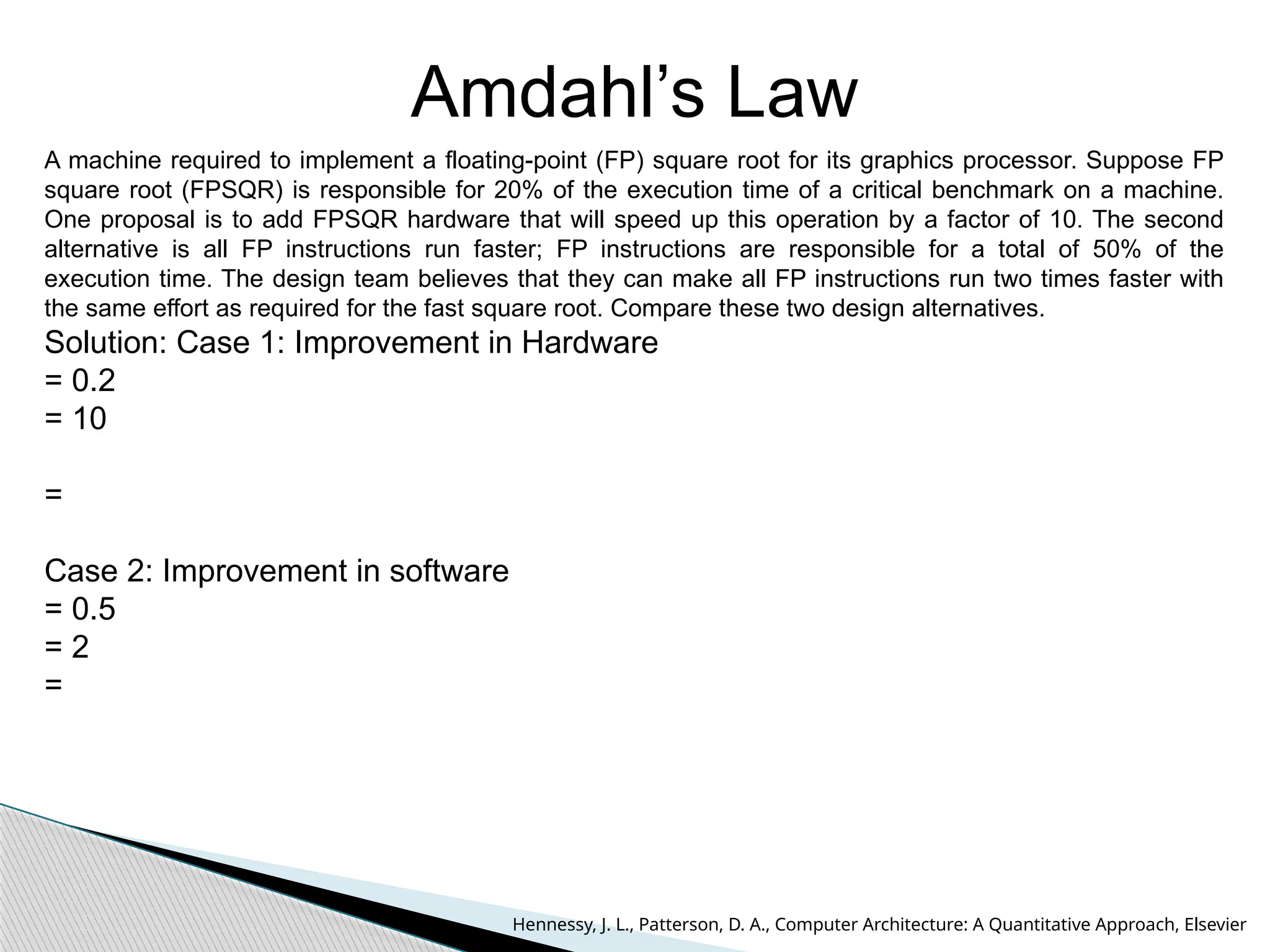 Amdahl’s Law

A machine required to implement a floating-point (FP) square root for its graphics processor. Suppose FP square root (FPSQR) is responsible for 20% of the execution time of a critical benchmark on a machine. One proposal is to add FPSQR hardware that will speed up this operation by a factor of 10. The second alternative is all FP instructions run faster; FP instructions are responsible for a total of 50% of the execution time. The design team believes that they can make all FP instructions run two times faster with the same effort as required for the fast square root. Compare these two design alternatives.

Solution: Case 1: Improvement in Hardware
= 0.2
= 10

=

Case 2: Improvement in software
= 0.5
= 2
=

Hennessy, J. L., Patterson, D. A., Computer Architecture: A Quantitative Approach, Elsevier